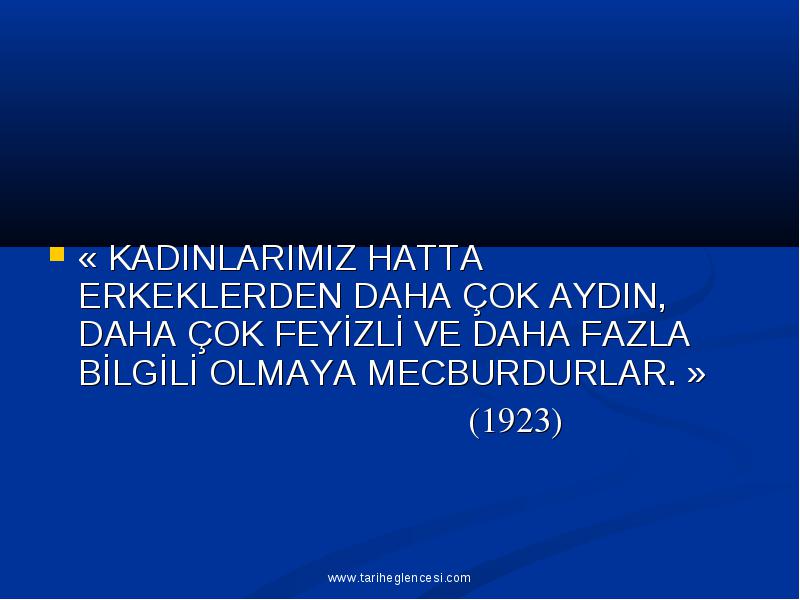 « KADINLARIMIZ HATTA ERKEKLERDEN DAHA ÇOK AYDIN, DAHA ÇOK FEYİZLİ VE DAHA FAZLA BİLGİLİ OLMAYA MECBURDURLAR. »

(1923)

www.tariheglencesi.com